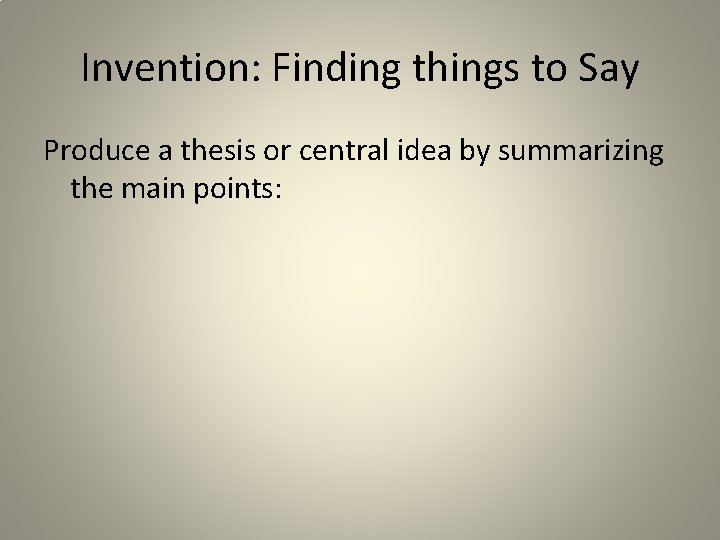 Invention: Finding things to Say

Produce a thesis or central idea by summarizing the main points: